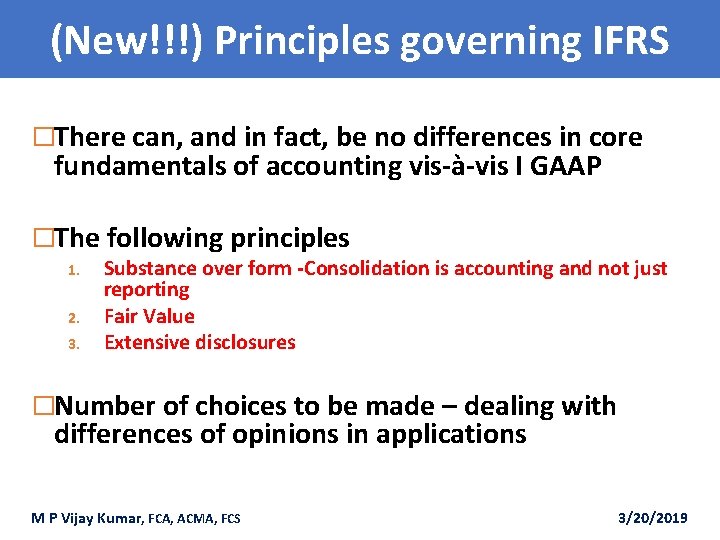 (New!!!) Principles governing IFRS

□There can, and in fact, be no differences in core fundamentals of accounting vis-à-vis I GAAP

□The following principles

1. Substance over form -Consolidation is accounting and not just reporting
2. Fair Value
3. Extensive disclosures

□Number of choices to be made – dealing with differences of opinions in applications

M P Vijay Kumar, FCA, ACMA, FCS

3/20/2019